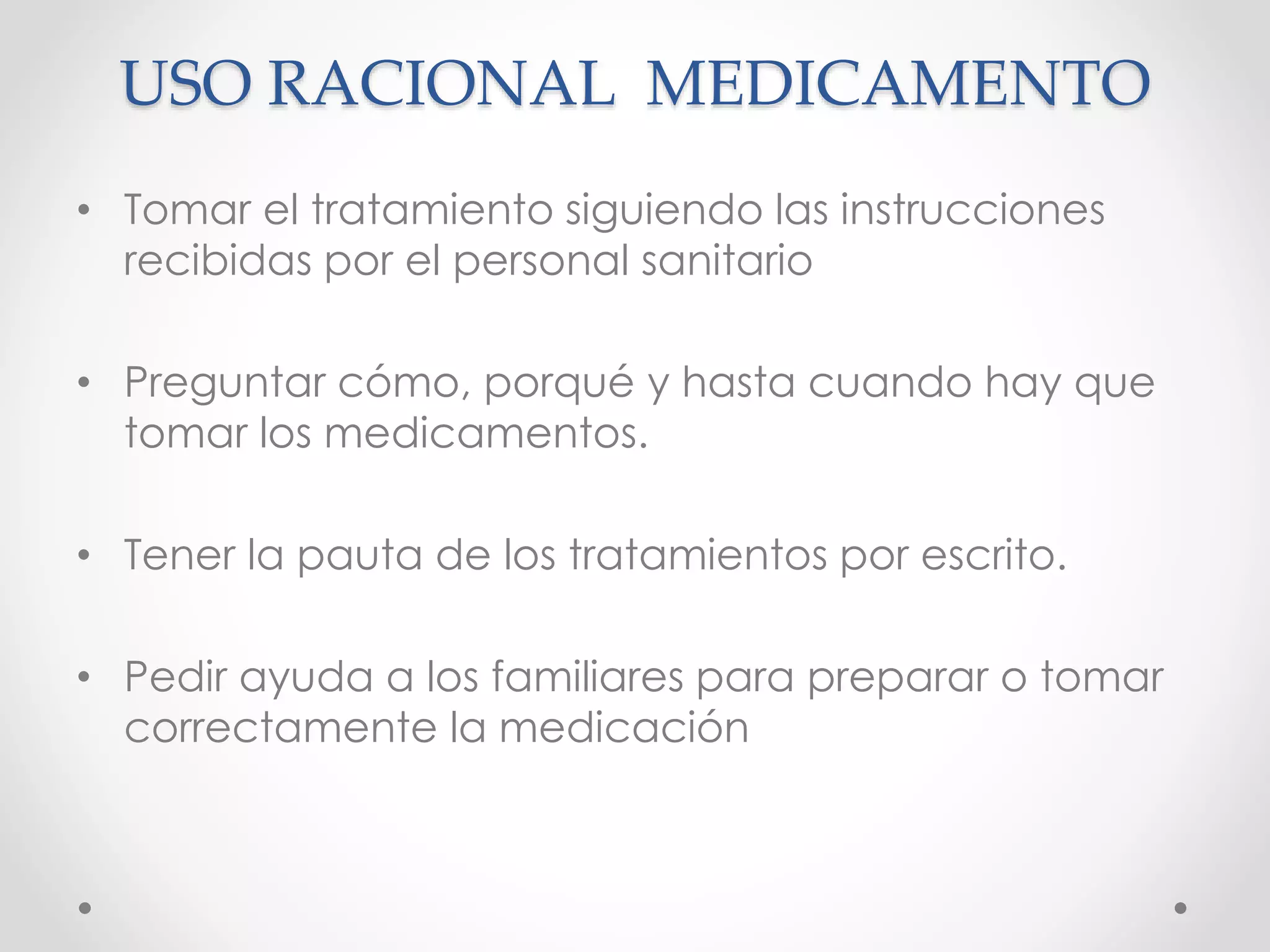 USO RACIONAL MEDICAMENTO

• Tomar el tratamiento siguiendo las instrucciones recibidas por el personal sanitario

• Preguntar cómo, porqué y hasta cuando hay que tomar los medicamentos.

• Tener la pauta de los tratamientos por escrito.

• Pedir ayuda a los familiares para preparar o tomar correctamente la medicación